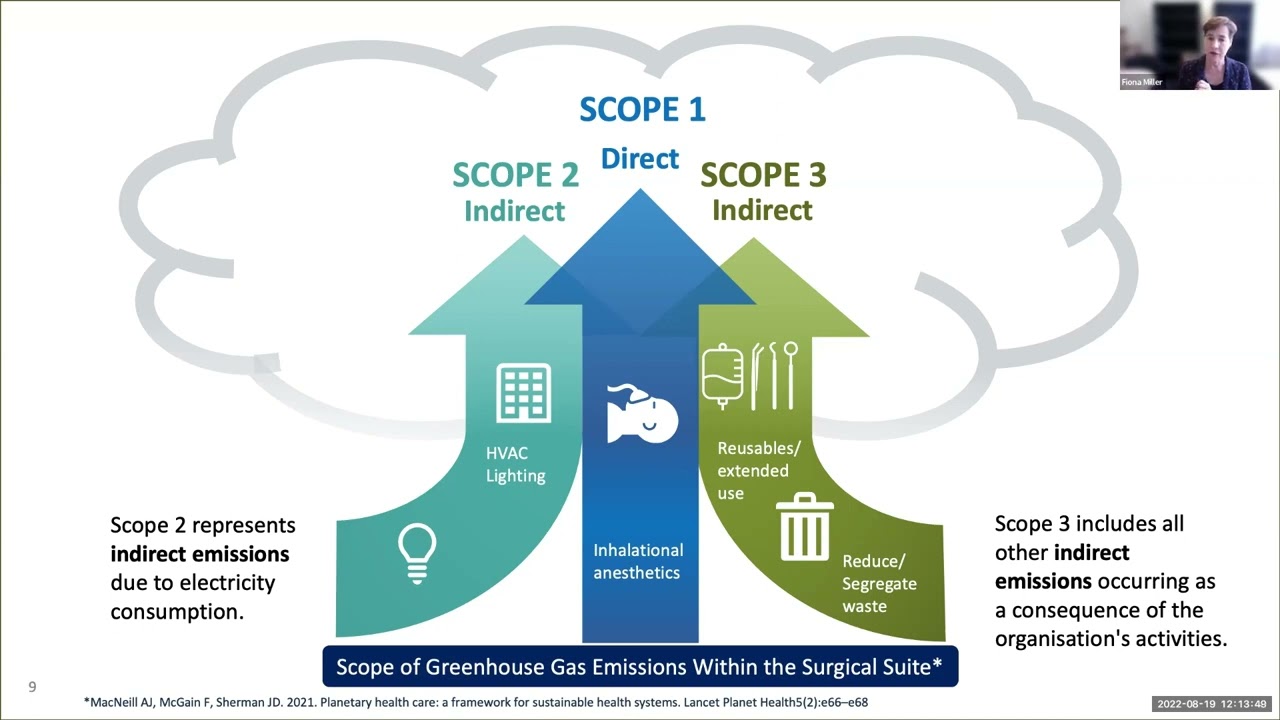 Fiona Miller

SCOPE 1
Direct

SCOPE 2
Indirect

SCOPE 3
Indirect

HVAC
Lighting

Inhalational anesthetics

Reusables/ extended use

Reduce/ Segregate waste

Scope 2 represents **indirect emissions** due to electricity consumption.

Scope 3 includes all other **indirect emissions** occurring as a consequence of the organisation's activities.

Scope of Greenhouse Gas Emissions Within the Surgical Suite*

9

*MacNeill AJ, McGain F, Sherman JD. 2021. Planetary health care: a framework for sustainable health systems. Lancet Planet Health5(2):e66–e68

2022-08-19 12:13:48